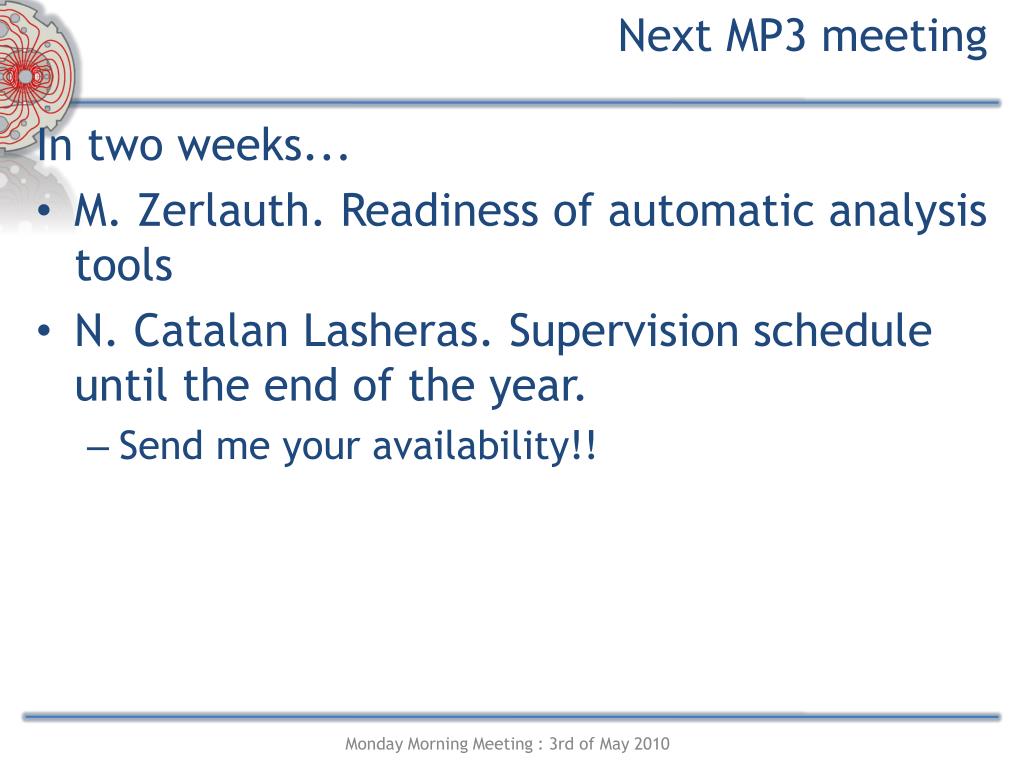 Next MP3 meeting

In two weeks...

• M. Zerlauth. Readiness of automatic analysis tools
• N. Catalan Lasheras. Supervision schedule until the end of the year.
– Send me your availability!!

Monday Morning Meeting : 3rd of May 2010